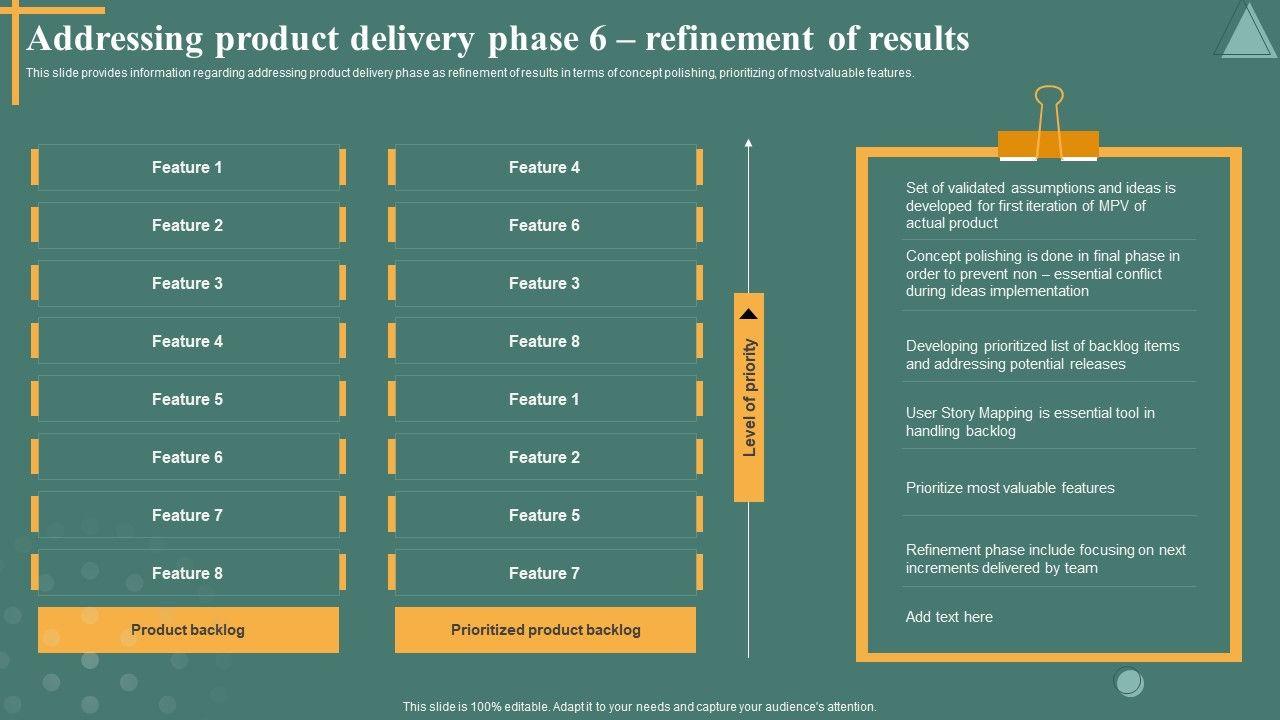 Addressing product delivery phase 6 – refinement of results

This slide provides information regarding addressing product delivery phase as refinement of results in terms of concept polishing, prioritizing of most valuable features.

Feature 1
Feature 2
Feature 3
Feature 4
Feature 5
Feature 6
Feature 7
Feature 8
Product backlog

Feature 4
Feature 6
Feature 3
Feature 8
Feature 1
Feature 2
Feature 5
Feature 7
Prioritized product backlog

Level of priority

Set of validated assumptions and ideas is developed for first iteration of MPV of actual product

Concept polishing is done in final phase in order to prevent non – essential conflict during ideas implementation

Developing prioritized list of backlog items and addressing potential releases

User Story Mapping is essential tool in handling backlog

Prioritize most valuable features

Refinement phase include focusing on next increments delivered by team

Add text here

This slide is 100% editable. Adapt it to your needs and capture your audience's attention.